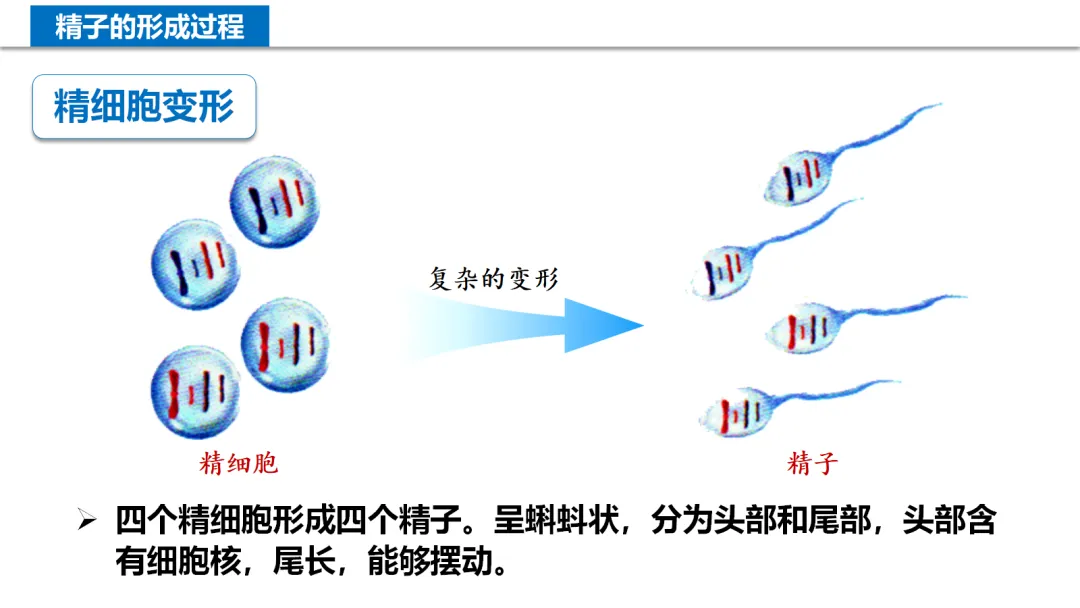 精子的形成过程

精细胞变形

复杂的变形

精细胞

精子

➢ 四个精细胞形成四个精子。呈蝌蚪状，分为头部和尾部，头部含有细胞核，尾长，能够摆动。